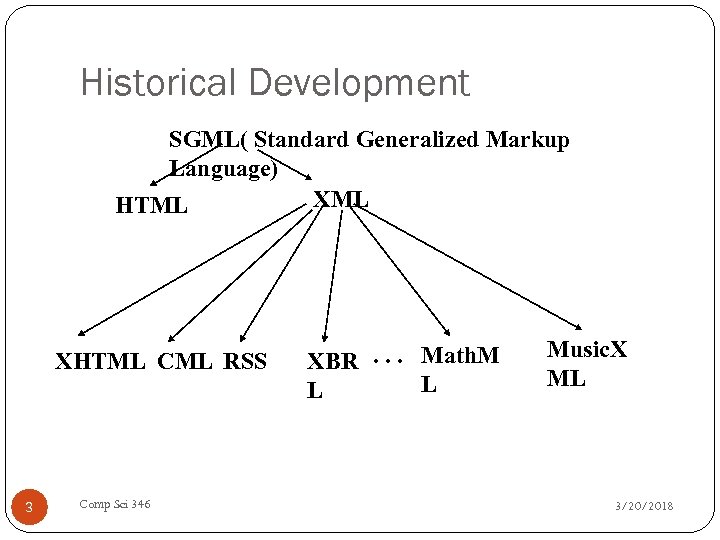 Historical Development

SGML( Standard Generalized Markup Language)

HTML

XML

XHTML CML RSS XBRL . . . MathML MusicXML

3

Comp Sci 346

3/20/2018